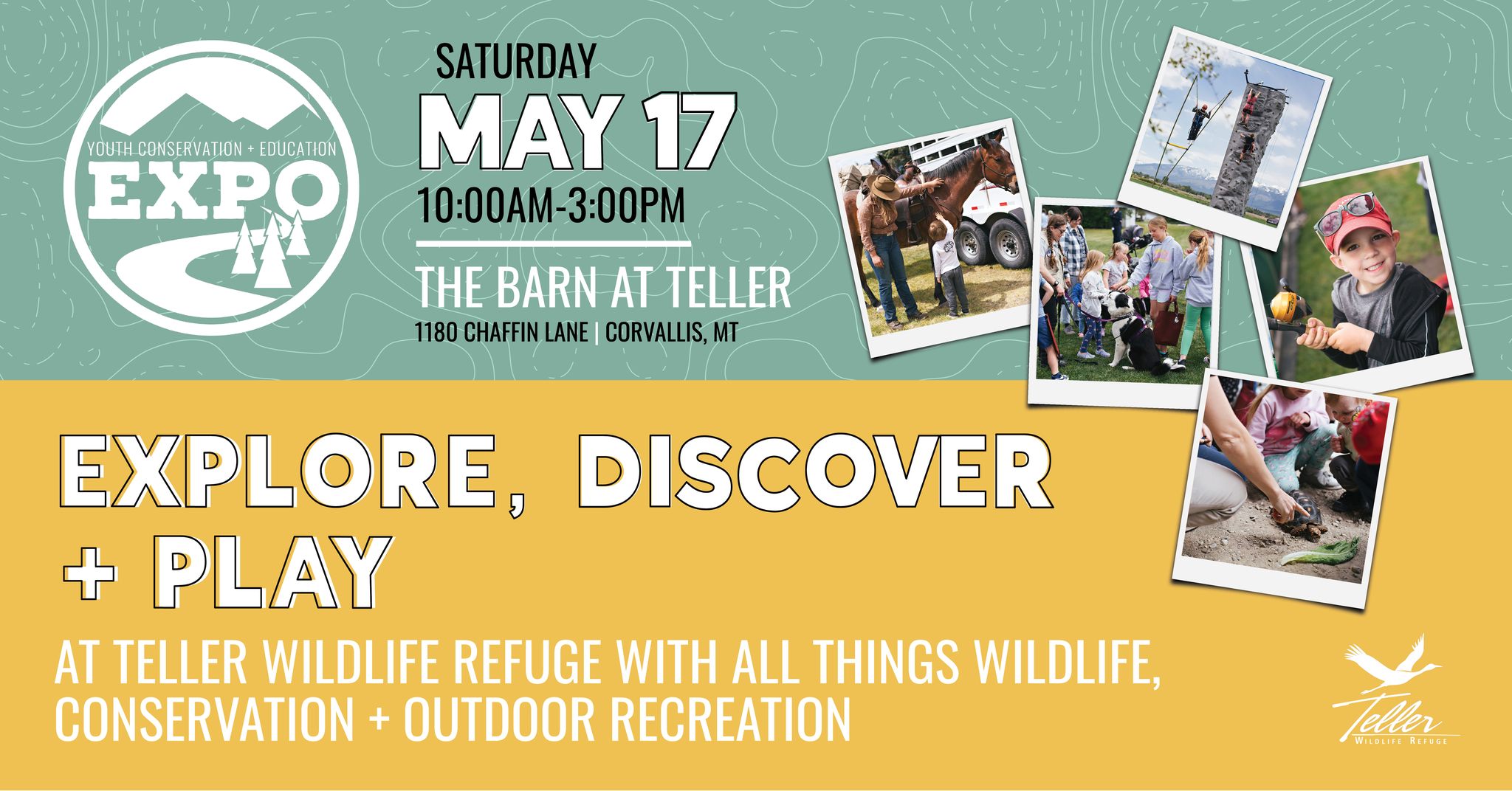 YOUTH CONSERVATION + EDUCATION
EXPO

SATURDAY
MAY 17
10:00AM-3:00PM

THE BARN AT TELLER
1180 CHAFFIN LANE | CORVALLIS, MT

EXPLORE, DISCOVER + PLAY

AT TELLER WILDLIFE REFUGE WITH ALL THINGS WILDLIFE, CONSERVATION + OUTDOOR RECREATION

Teller
WILDLIFE REFUGE